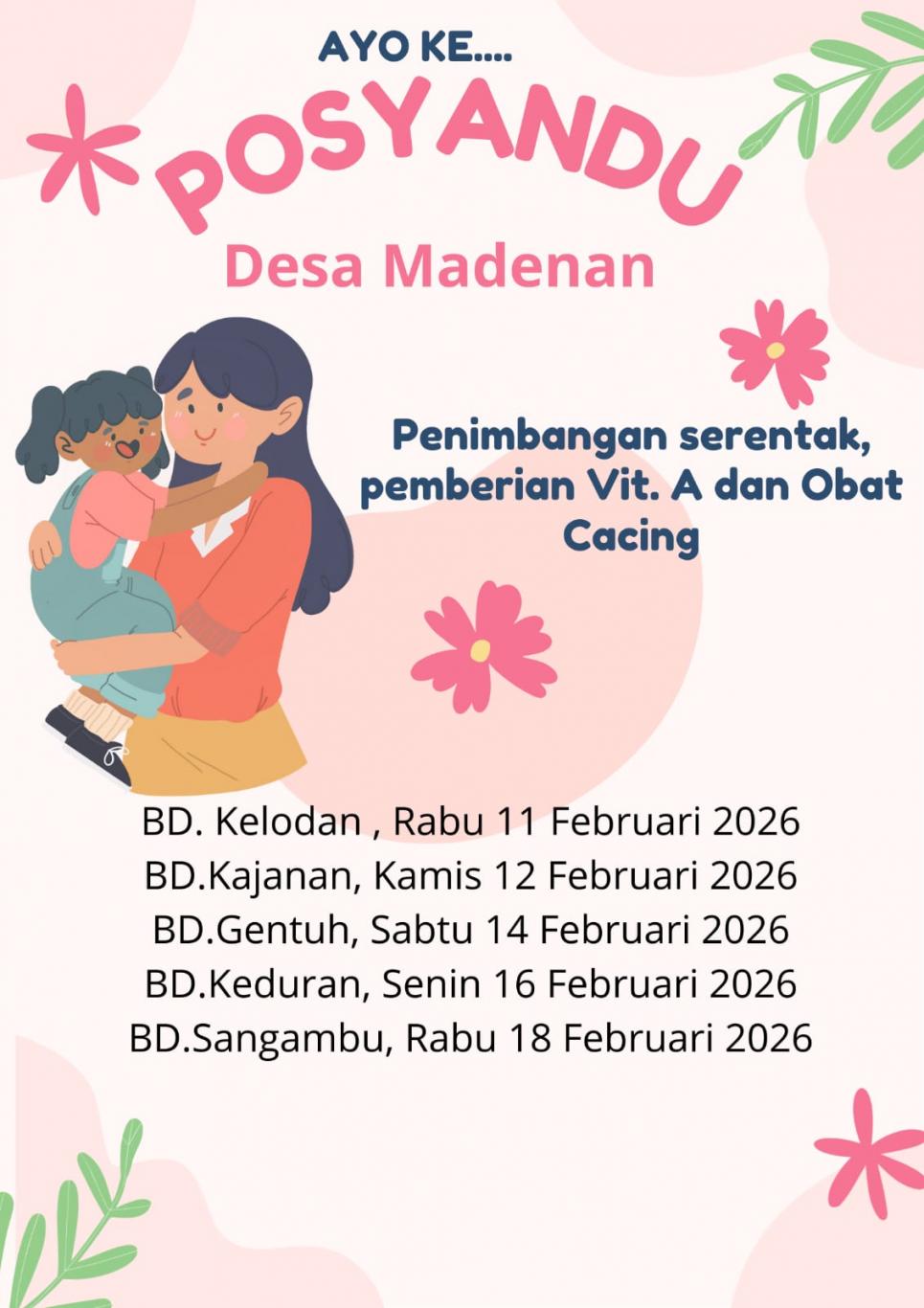 AYO KE....

POSYANDU

Desa Madenan

Penimbangan serentak, pemberian Vit. A dan Obat Cacing

BD. Kelodan , Rabu 11 Februari 2026
BD.Kajanan, Kamis 12 Februari 2026
BD.Gentuh, Sabtu 14 Februari 2026
BD.Keduran, Senin 16 Februari 2026
BD.Sangambu, Rabu 18 Februari 2026